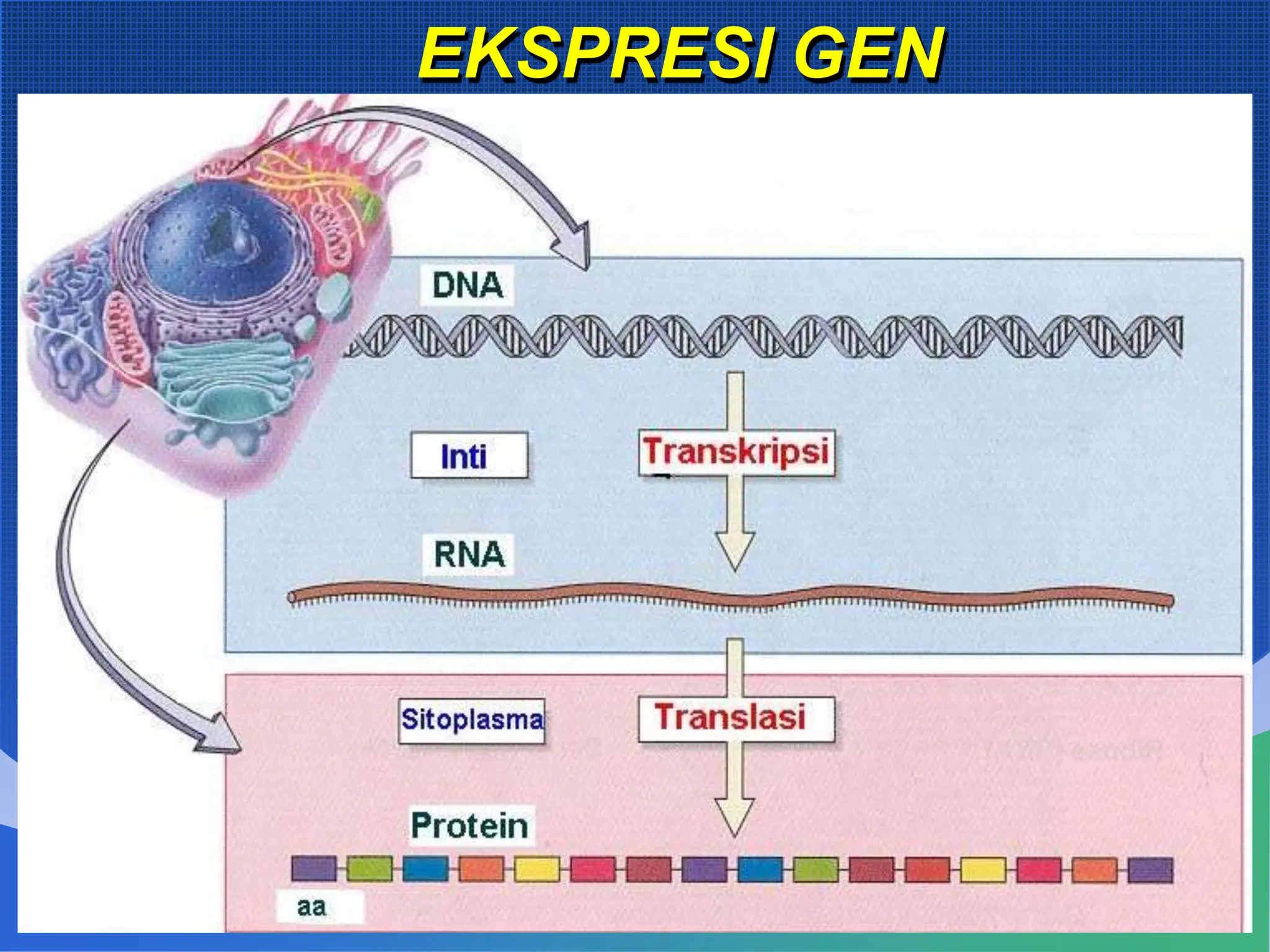 EKSPRESI GEN

DNA

Inti

Transkripsi

RNA

Sitoplasma

Translasi

Protein

aa